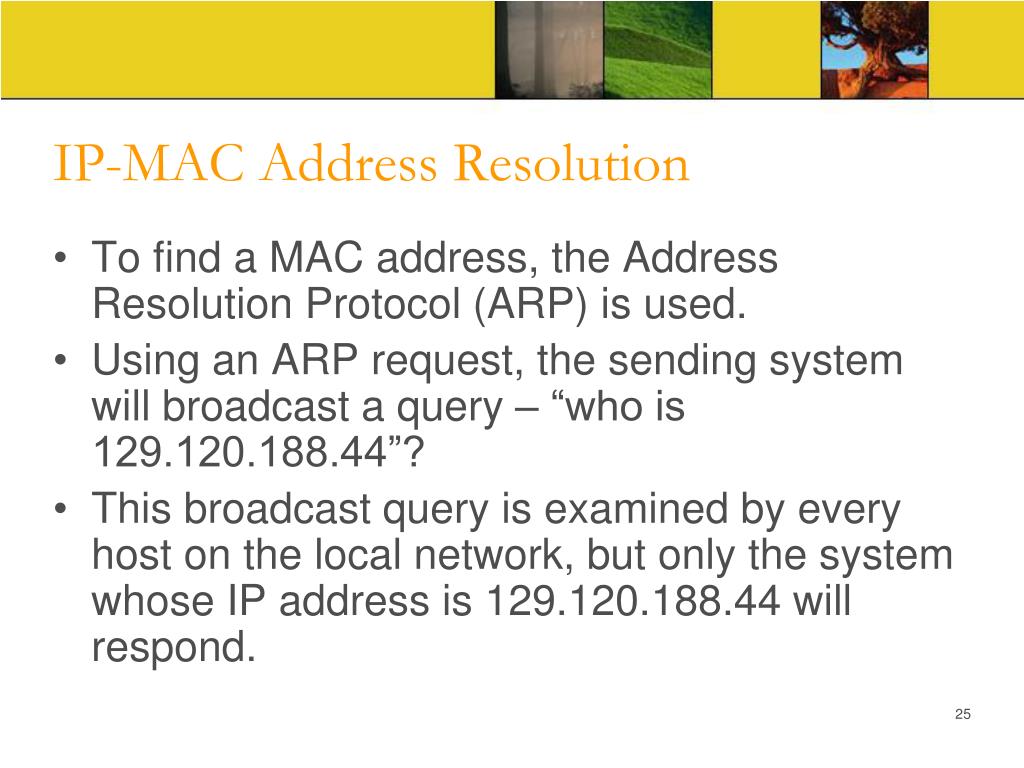 IP-MAC Address Resolution

• To find a MAC address, the Address Resolution Protocol (ARP) is used.
• Using an ARP request, the sending system will broadcast a query – “who is 129.120.188.44”?
• This broadcast query is examined by every host on the local network, but only the system whose IP address is 129.120.188.44 will respond.

25